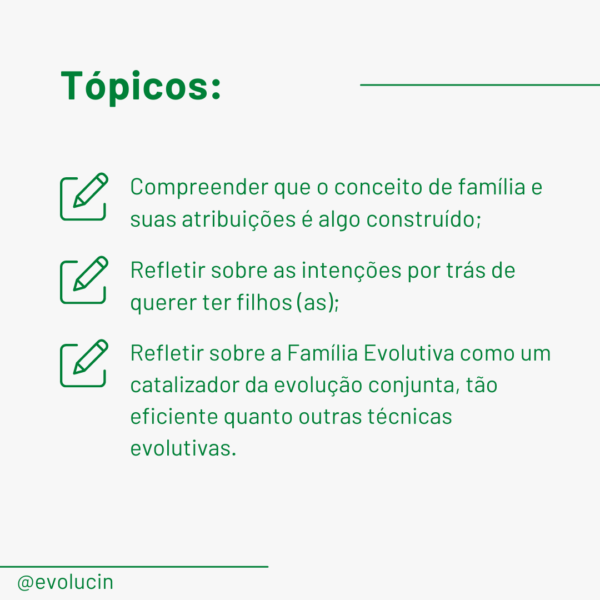 Tópicos:

Compreender que o conceito de família e suas atribuições é algo construído;

Refletir sobre as intenções por trás de querer ter filhos (as);

Refletir sobre a Família Evolutiva como um catalizador da evolução conjunta, tão eficiente quanto outras técnicas evolutivas.

@evolucin